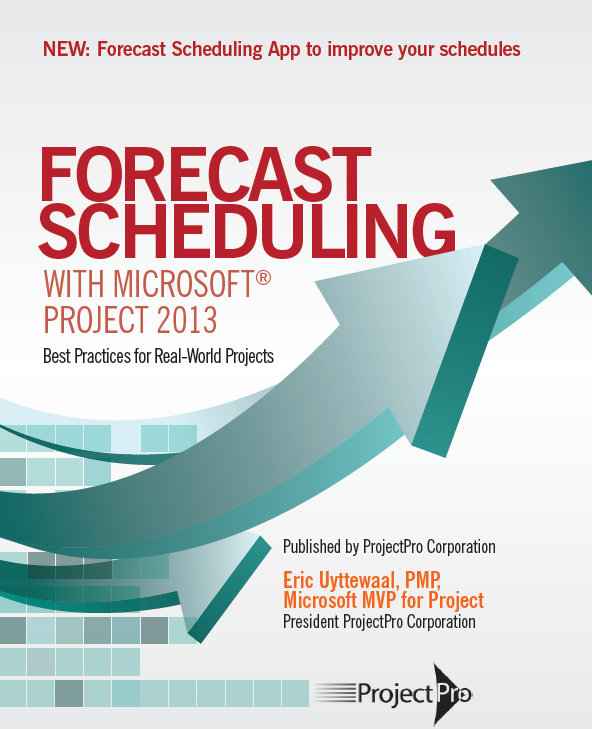 NEW: Forecast Scheduling App to improve your schedules

FORECAST SCHEDULING

WITH MICROSOFT® PROJECT 2013

Best Practices for Real-World Projects

Published by ProjectPro Corporation

Eric Uyttewaal, PMP, Microsoft MVP for Project

President ProjectPro Corporation

ProjectPro